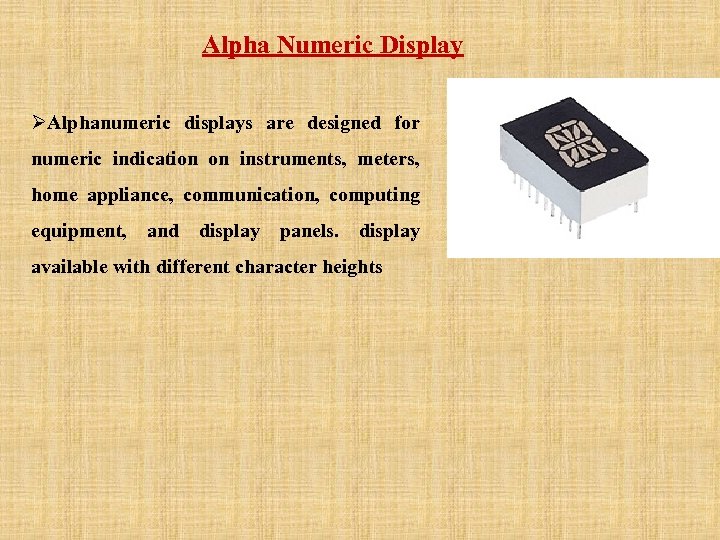 Alpha Numeric Display

➢Alphanumeric displays are designed for numeric indication on instruments, meters, home appliance, communication, computing equipment, and display panels. display available with different character heights